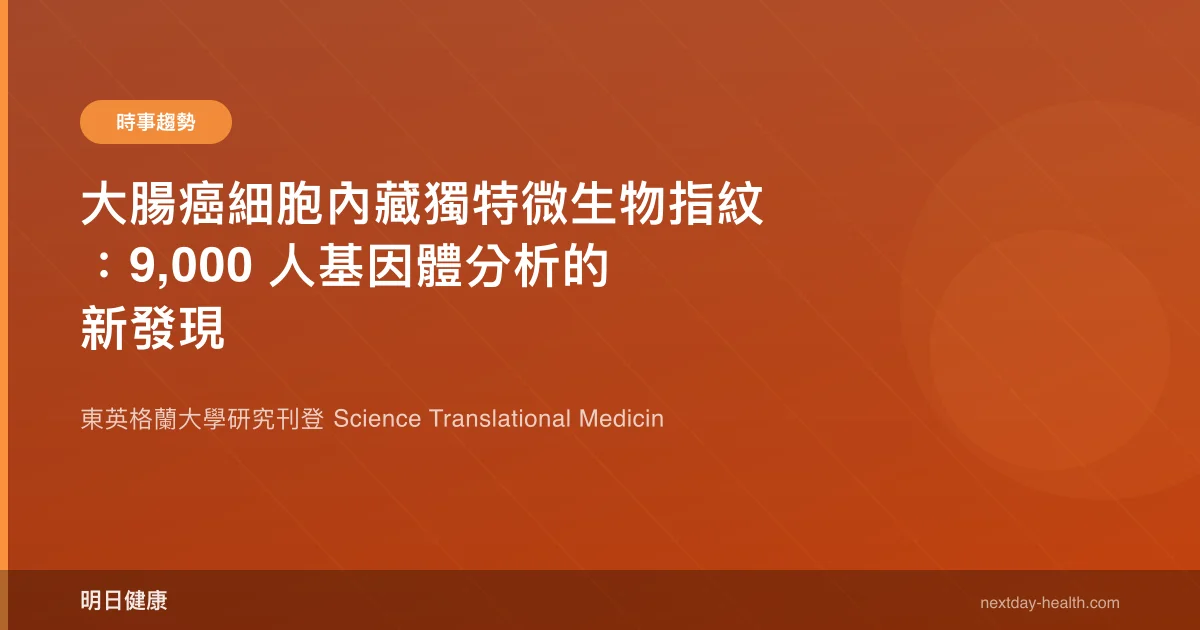 時事趨勢

大腸癌細胞內藏獨特微生物指紋：9,000 人基因體分析的新發現

東英格蘭大學研究刊登 Science Translational Medicin

明日健康

nextday-health.com